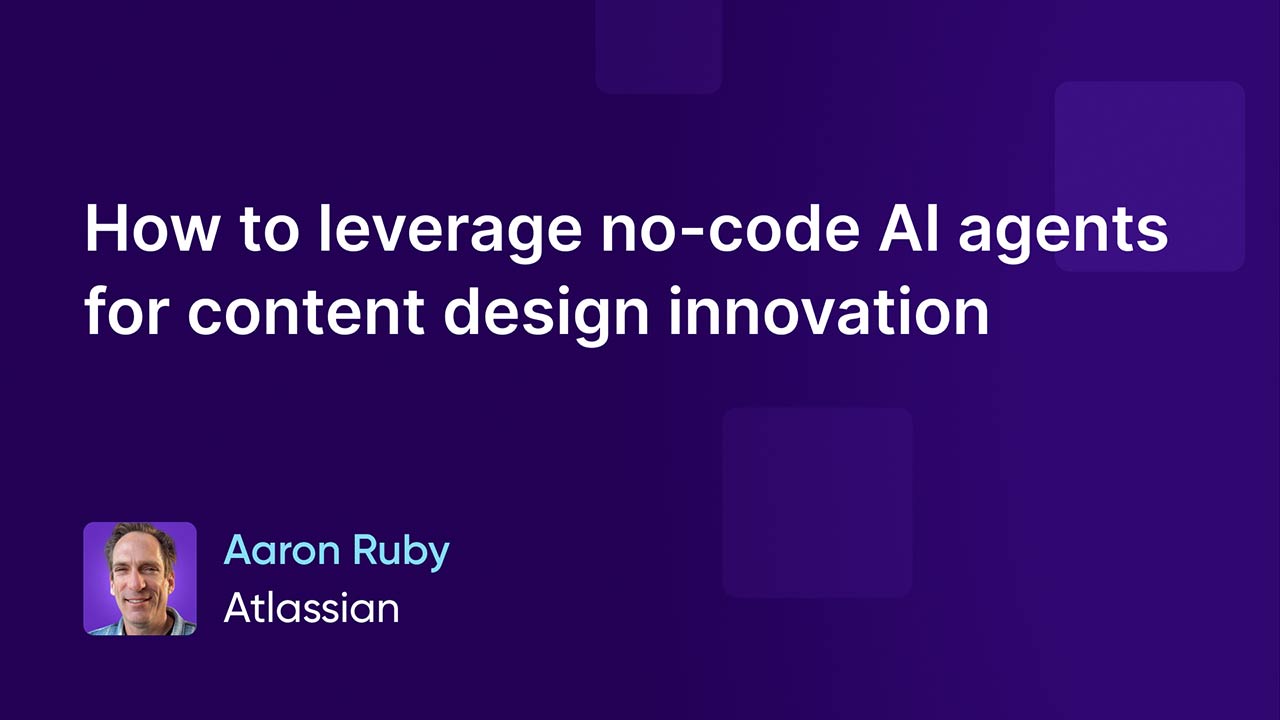 How to leverage no-code AI agents for content design innovation

Aaron Ruby
Atlassian